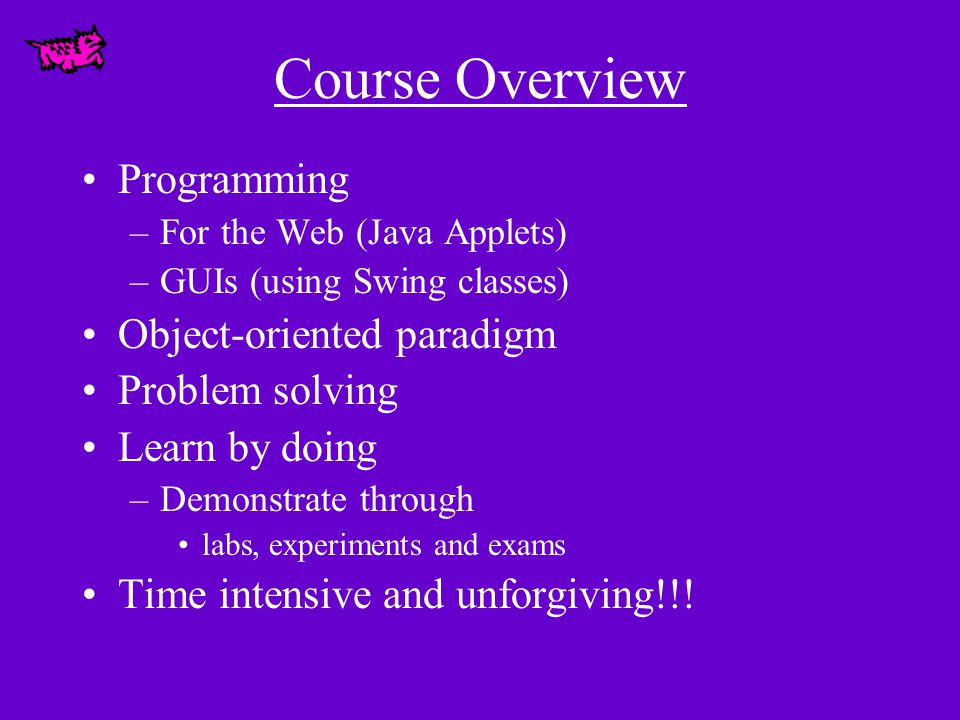 Course Overview

• Programming
– For the Web (Java Applets)
– GUIs (using Swing classes)
• Object-oriented paradigm
• Problem solving
• Learn by doing
– Demonstrate through
• labs, experiments and exams
• Time intensive and unforgiving!!!